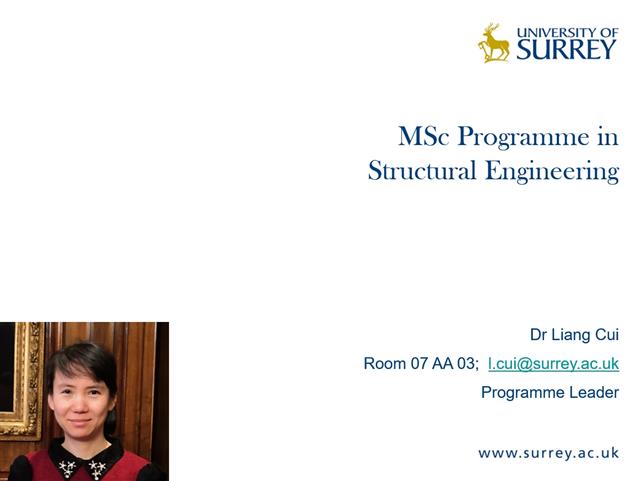 UNIVERSITY OF
SURREY

MSc Programme in Structural Engineering

Dr Liang Cui

Room 07 AA 03; l.cui@surrey.ac.uk

Programme Leader

www.surrey.ac.uk